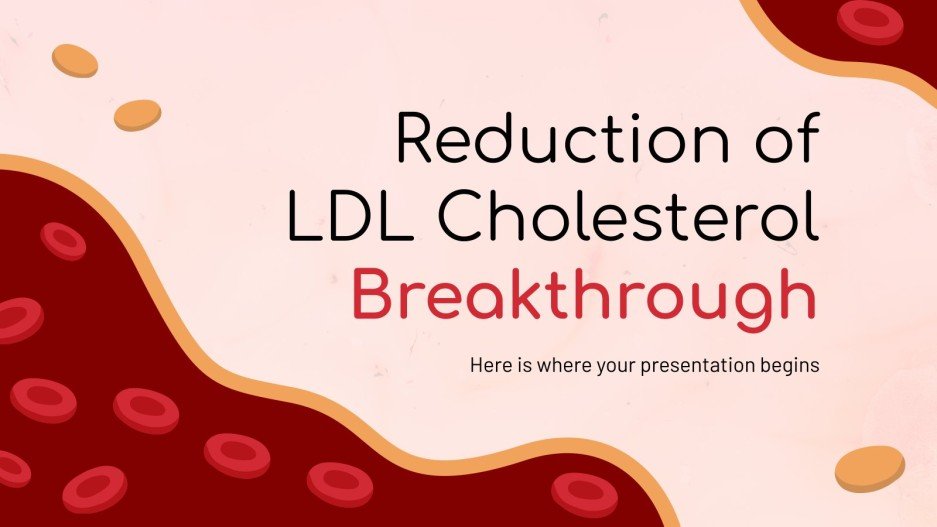 Reduction of LDL Cholesterol Breakthrough

Here is where your presentation begins